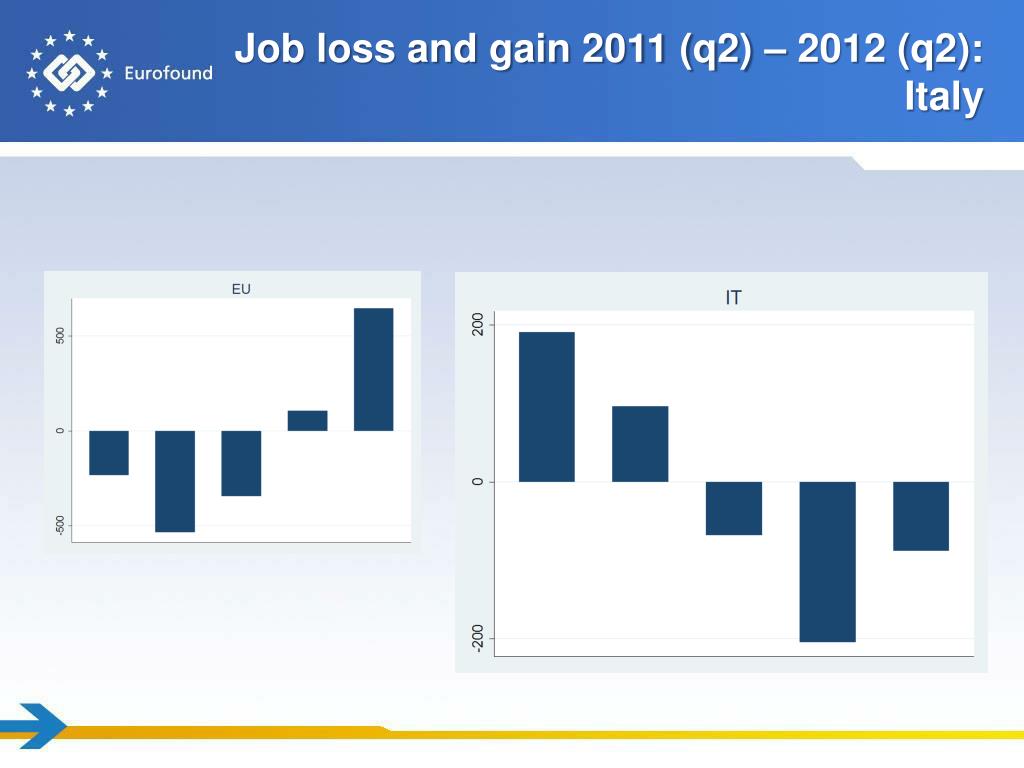 Eurofound

Job loss and gain 2011 (q2) – 2012 (q2): Italy

EU

500

0

-500

IT

200

0

-200